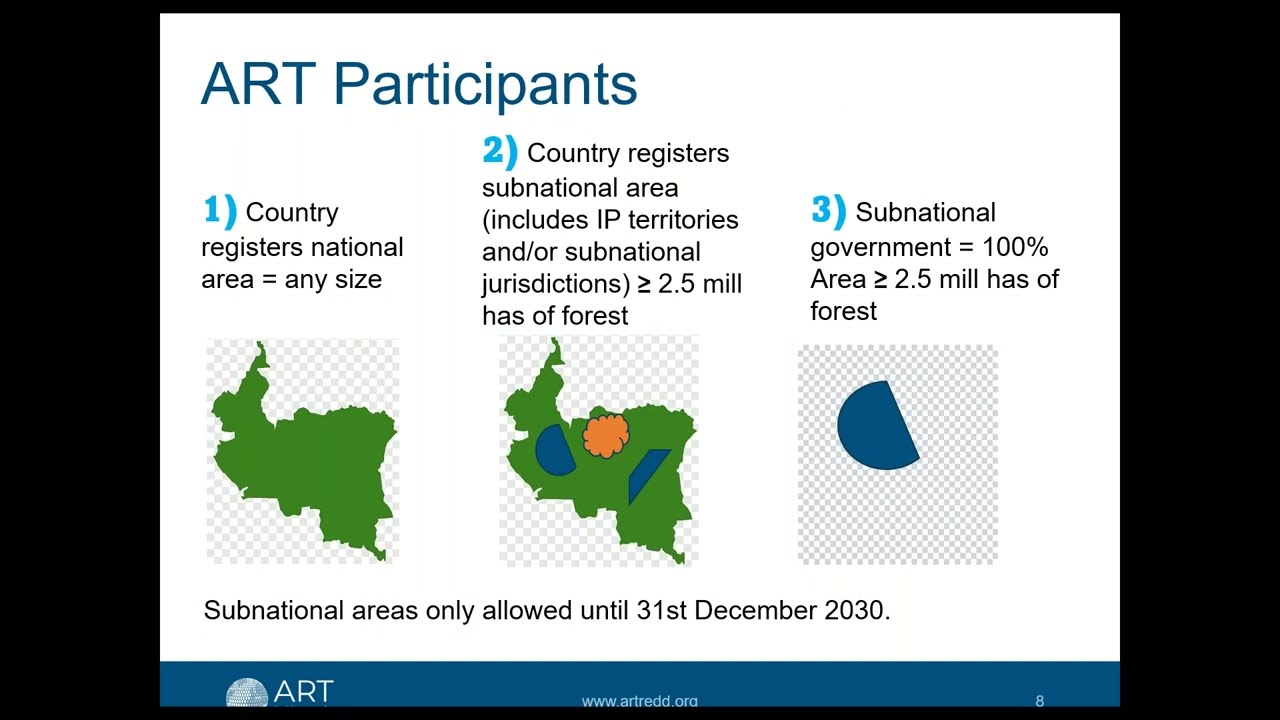 ART Participants

1) Country registers national area = any size

2) Country registers subnational area (includes IP territories and/or subnational jurisdictions) ≥ 2.5 mill has of forest

3) Subnational government = 100% Area ≥ 2.5 mill has of forest

Subnational areas only allowed until 31st December 2030.

ART

www.artredd.org

8